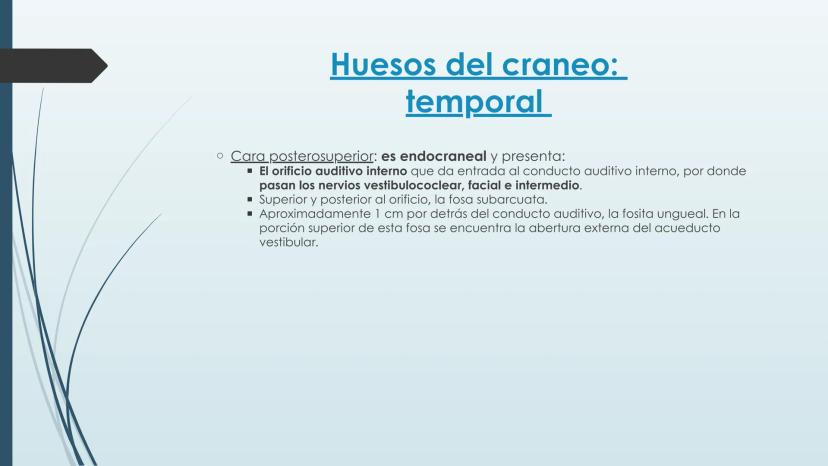 Huesos del craneo: temporal

○ Cara posterosuperior: es endocraneal y presenta:
▪ El orificio auditivo interno que da entrada al conducto auditivo interno, por donde pasan los nervios vestibulococlear, facial e intermedio.
▪ Superior y posterior al orificio, la fosa subarcuata.
▪ Aproximadamente 1 cm por detrás del conducto auditivo, la fosita ungueal. En la porción superior de esta fosa se encuentra la abertura externa del acueducto vestibular.